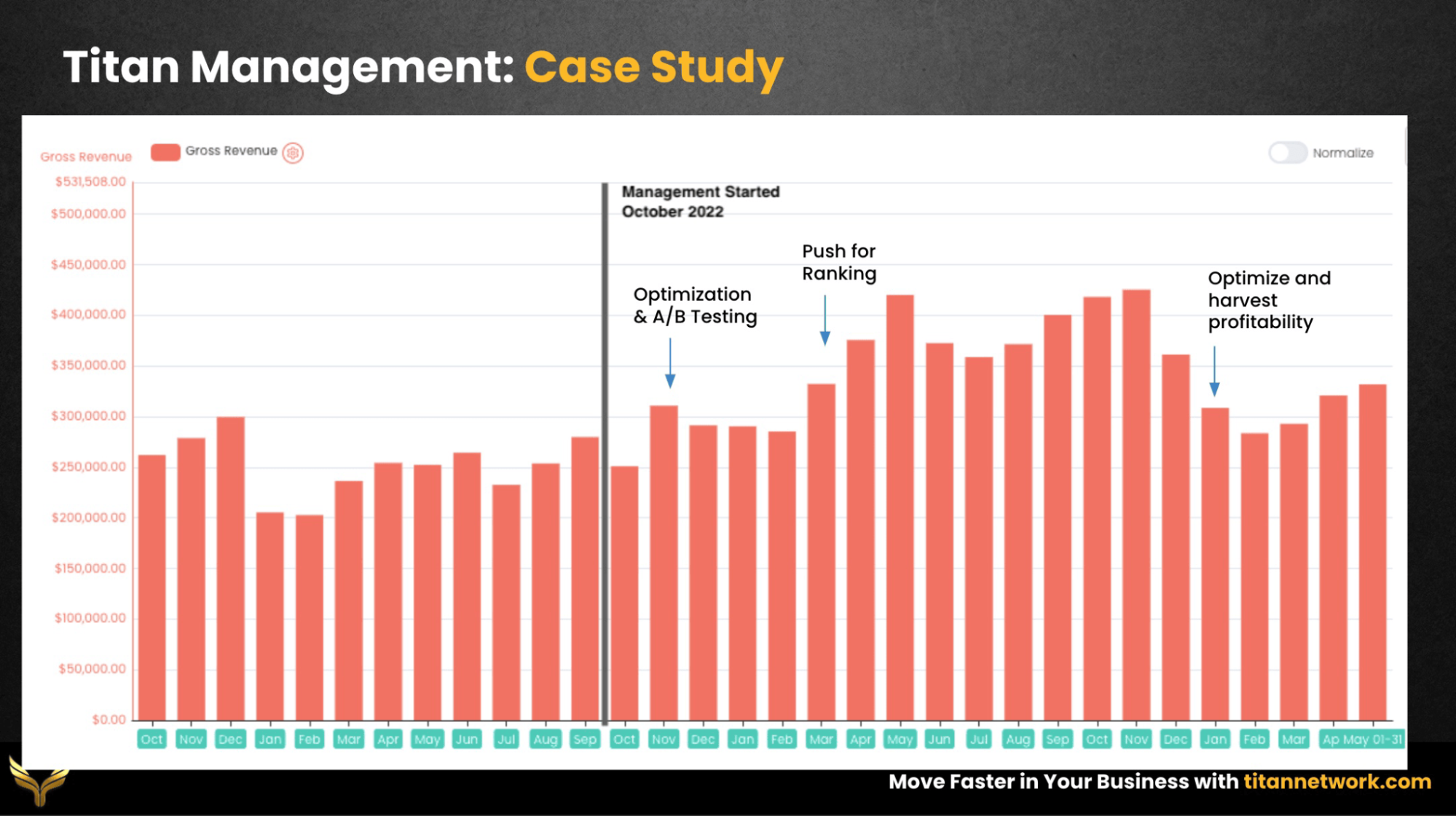 Titan Management: Case Study

Gross Revenue

Gross Revenue

Normalize

$531,508.00
$500,000.00
$450,000.00
$400,000.00
$350,000.00
$300,000.00
$250,000.00
$200,000.00
$150,000.00
$100,000.00
$50,000.00
$0.00

Management Started October 2022

Optimization & A/B Testing

Push for Ranking

Optimize and harvest profitability

Oct Nov Dec Jan Feb Mar Apr May Jun Jul Aug Sep Oct Nov Dec Jan Feb Mar Apr May Jun Jul Aug Sep Oct Nov Dec Jan Feb Mar Ap May 01-31

Move Faster in Your Business with titannetwork.com